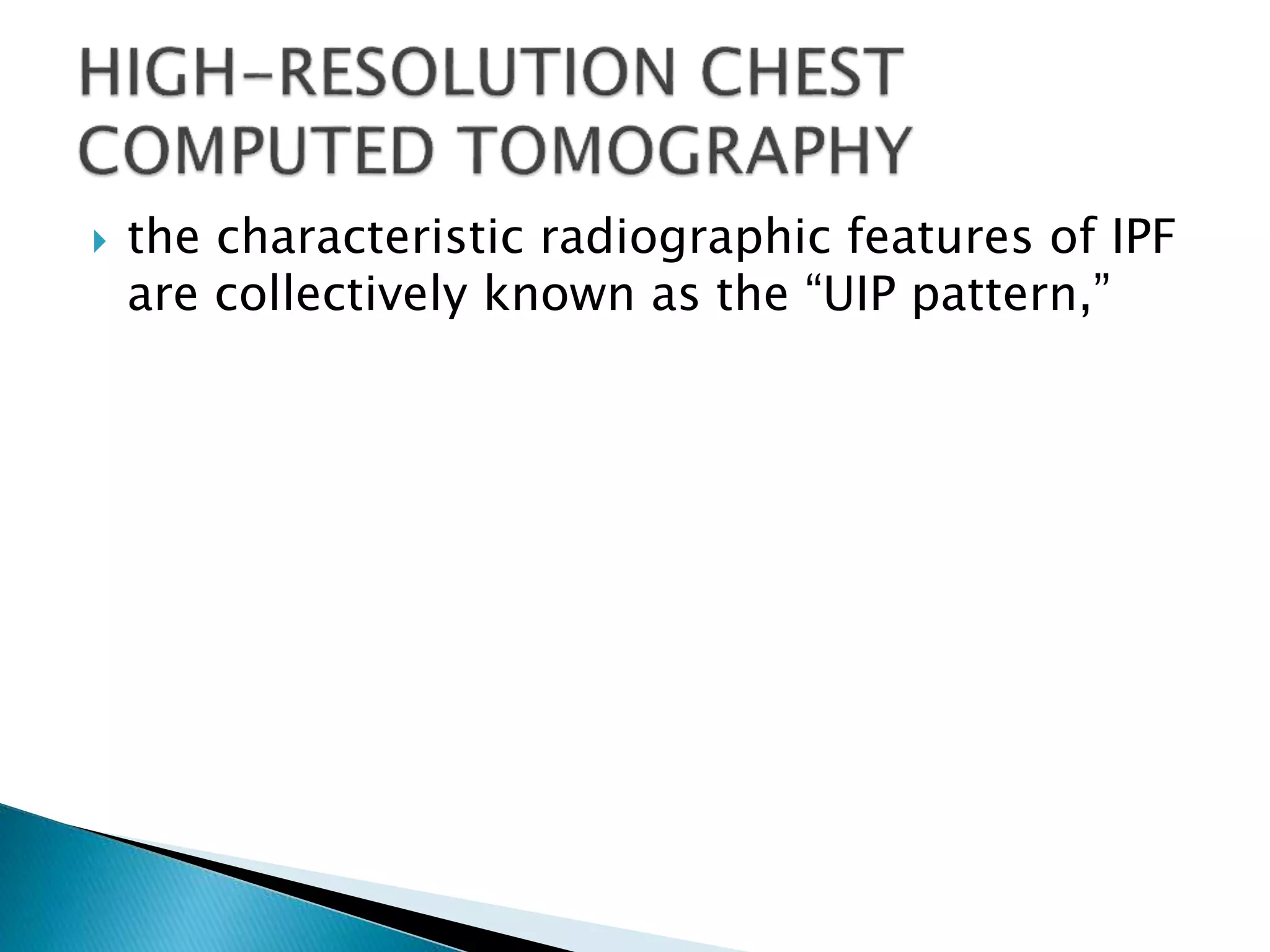 HIGH-RESOLUTION CHEST COMPUTED TOMOGRAPHY

the characteristic radiographic features of IPF are collectively known as the “UIP pattern,”